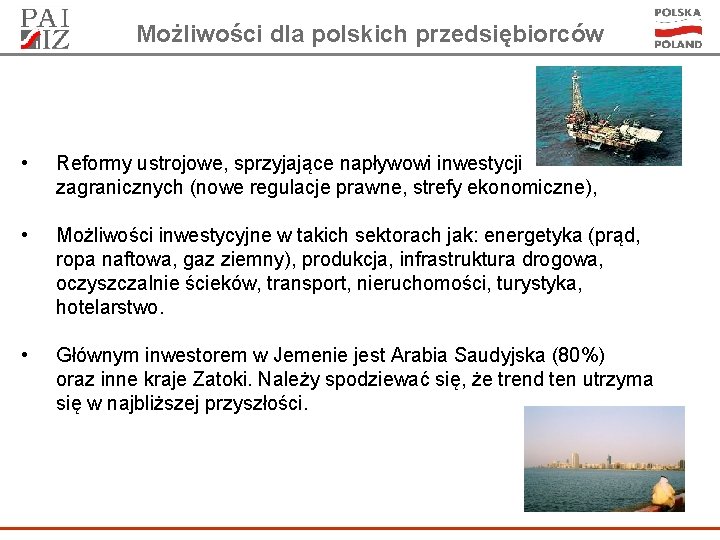 PAI
IZ

Możliwości dla polskich przedsiębiorców

POLSKA
POLAND

• Reformy ustrojowe, sprzyjające napływowi inwestycji zagranicznych (nowe regulacje prawne, strefy ekonomiczne),

• Możliwości inwestycyjne w takich sektorach jak: energetyka (prąd, ropa naftowa, gaz ziemny), produkcja, infrastruktura drogowa, oczyszczalnie ścieków, transport, nieruchomości, turystyka, hotelarstwo.

• Głównym inwestorem w Jemenie jest Arabia Saudyjska (80%) oraz inne kraje Zatoki. Należy spodziewać się, że trend ten utrzyma się w najbliższej przyszłości.